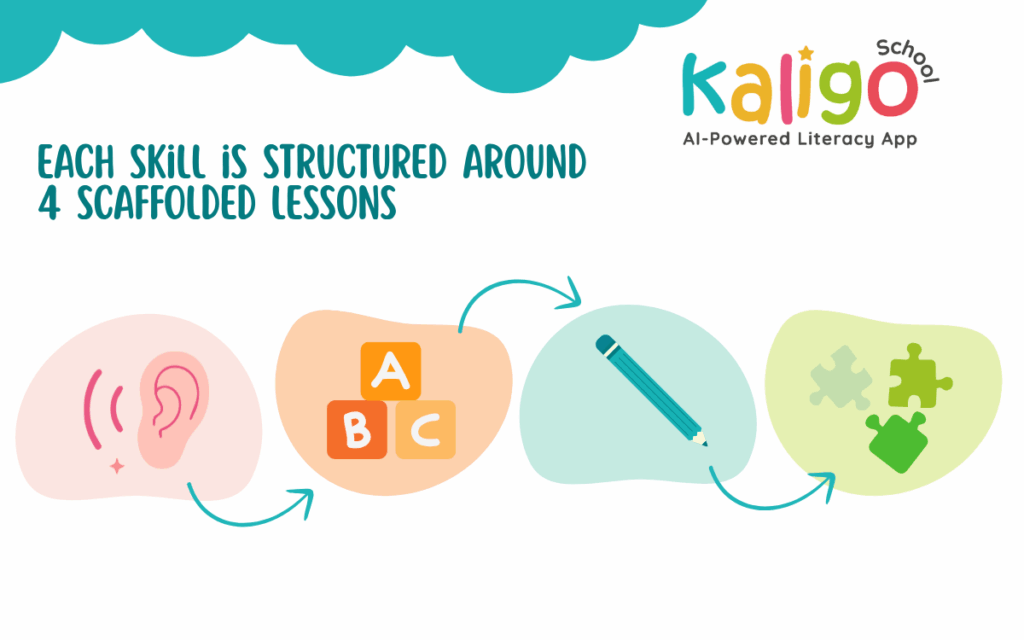 Kaligo School
AI-Powered Literacy App

EACH SKILL IS STRUCTURED AROUND 4 SCAFFOLDED LESSONS

A
B C